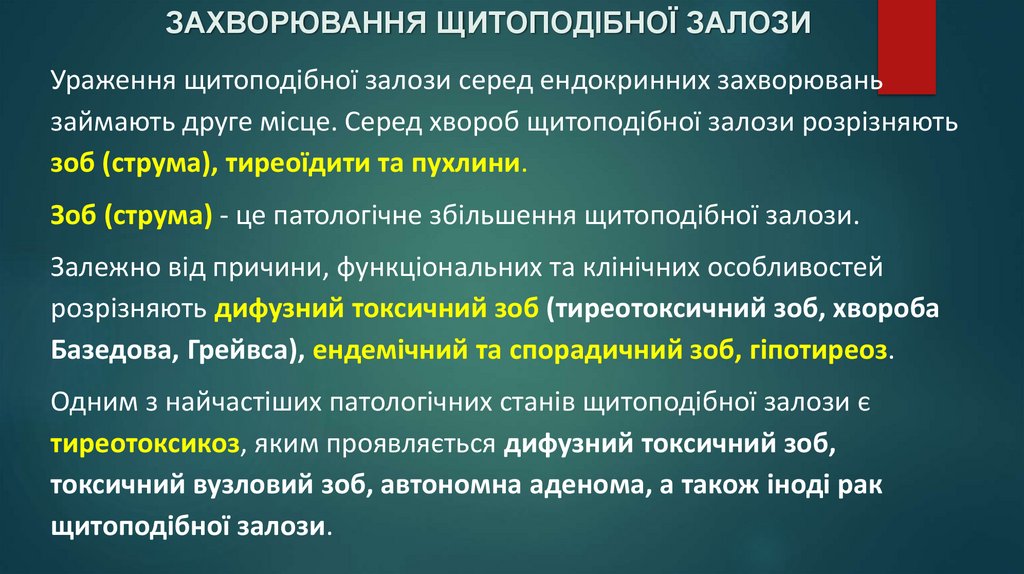 ЗАХВОРЮВАННЯ ЩИТОПОДІБНОЇ ЗАЛОЗИ

Ураження щитоподібної залози серед ендокринних захворювань займають друге місце. Серед хвороб щитоподібної залози розрізняють зоб (струма), тиреоїдити та пухлини.

Зоб (струма) - це патологічне збільшення щитоподібної залози.

Залежно від причини, функціональних та клінічних особливостей розрізняють дифузний токсичний зоб (тиреотоксичний зоб, хвороба Базедова, Грейвса), ендемічний та спорадичний зоб, гіпотиреоз.

Одним з найчастіших патологічних станів щитоподібної залози є тиреотоксикоз, яким проявляється дифузний токсичний зоб, токсичний вузловий зоб, автономна аденома, а також іноді рак щитоподібної залози.